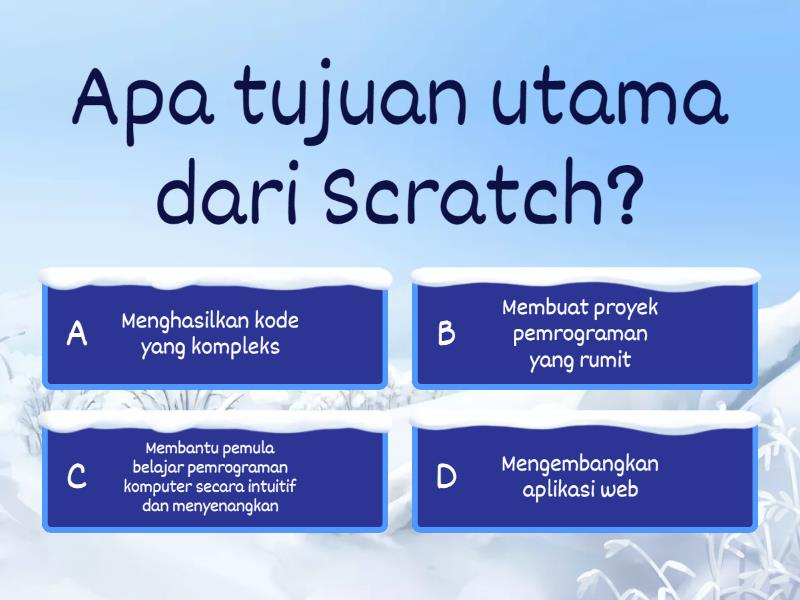 Apa tujuan utama dari Scratch?

A Menghasilkan kode yang kompleks

B Membuat proyek pemrograman yang rumit

C Membantu pemula belajar pemrograman komputer secara intuitif dan menyenangkan

D Mengembangkan aplikasi web